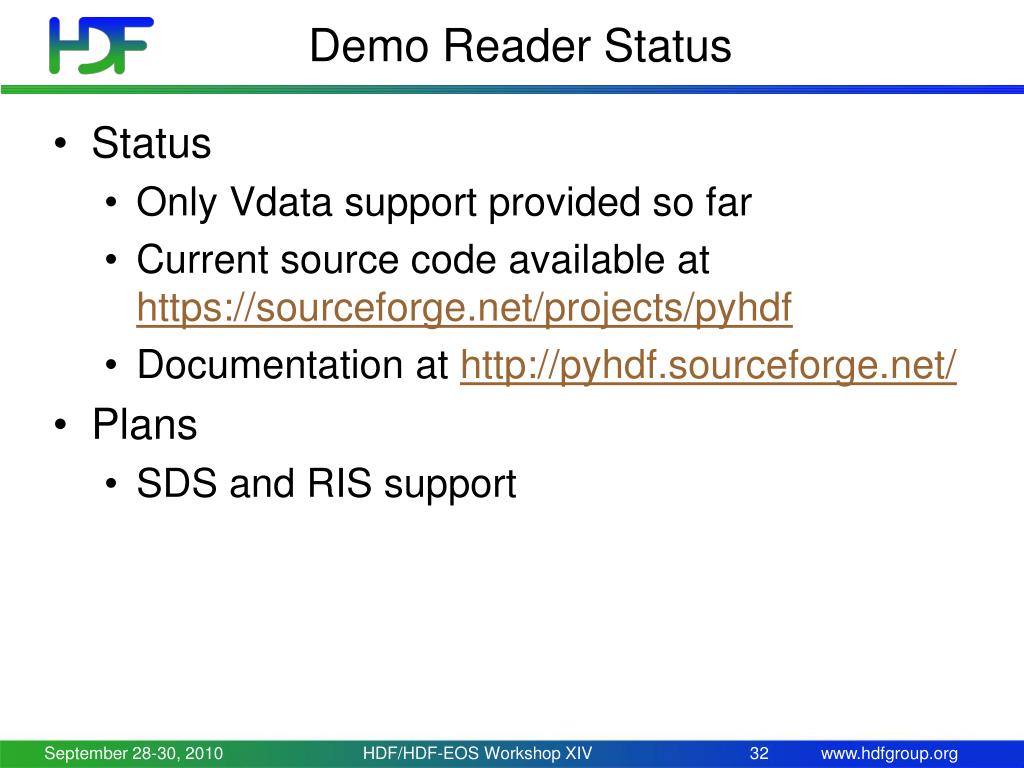 HDF

Demo Reader Status

• Status
  • Only Vdata support provided so far
  • Current source code available at https://sourceforge.net/projects/pyhdf
  • Documentation at http://pyhdf.sourceforge.net/
• Plans
  • SDS and RIS support

September 28-30, 2010 HDF/HDF-EOS Workshop XIV 32 www.hdfgroup.org